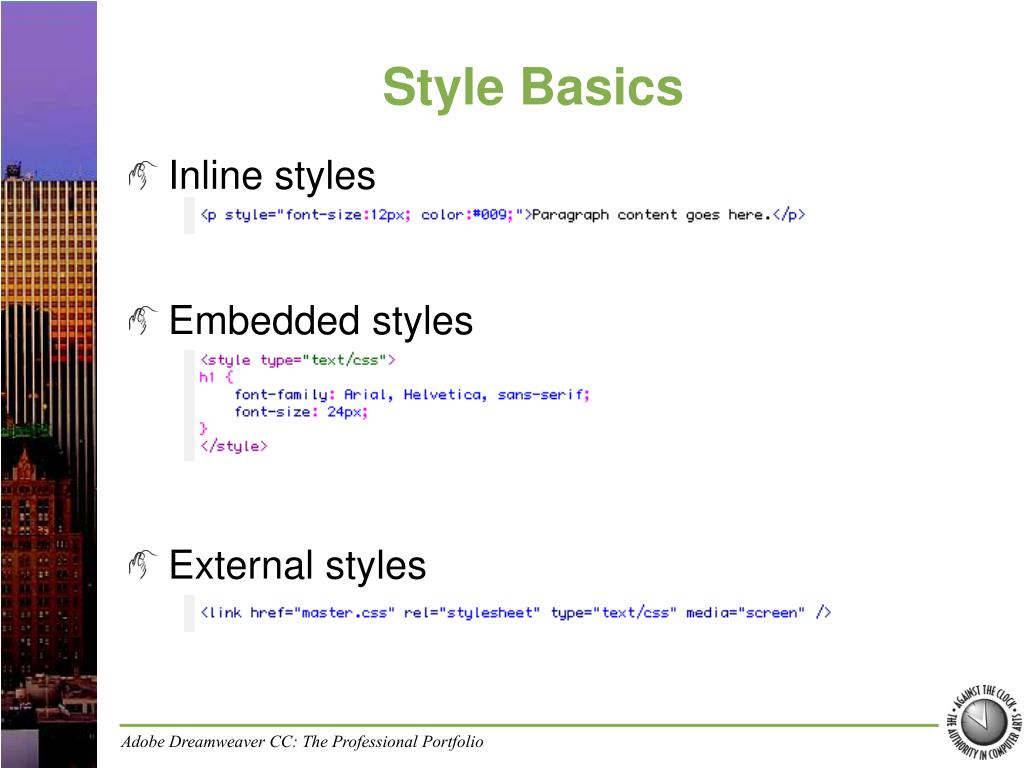 Style Basics

Inline styles

<p style="font-size:12px; color:#009;">Paragraph content goes here.</p>

Embedded styles

<style type="text/css">
h1 {
    font-family: Arial, Helvetica, sans-serif;
    font-size: 24px;
}
</style>

External styles

<link href="master.css" rel="stylesheet" type="text/css" media="screen" />

Adobe Dreamweaver CC: The Professional Portfolio

AGAINST THE CLOCK
THE AUTHORITY IN COMPUTER ARTS